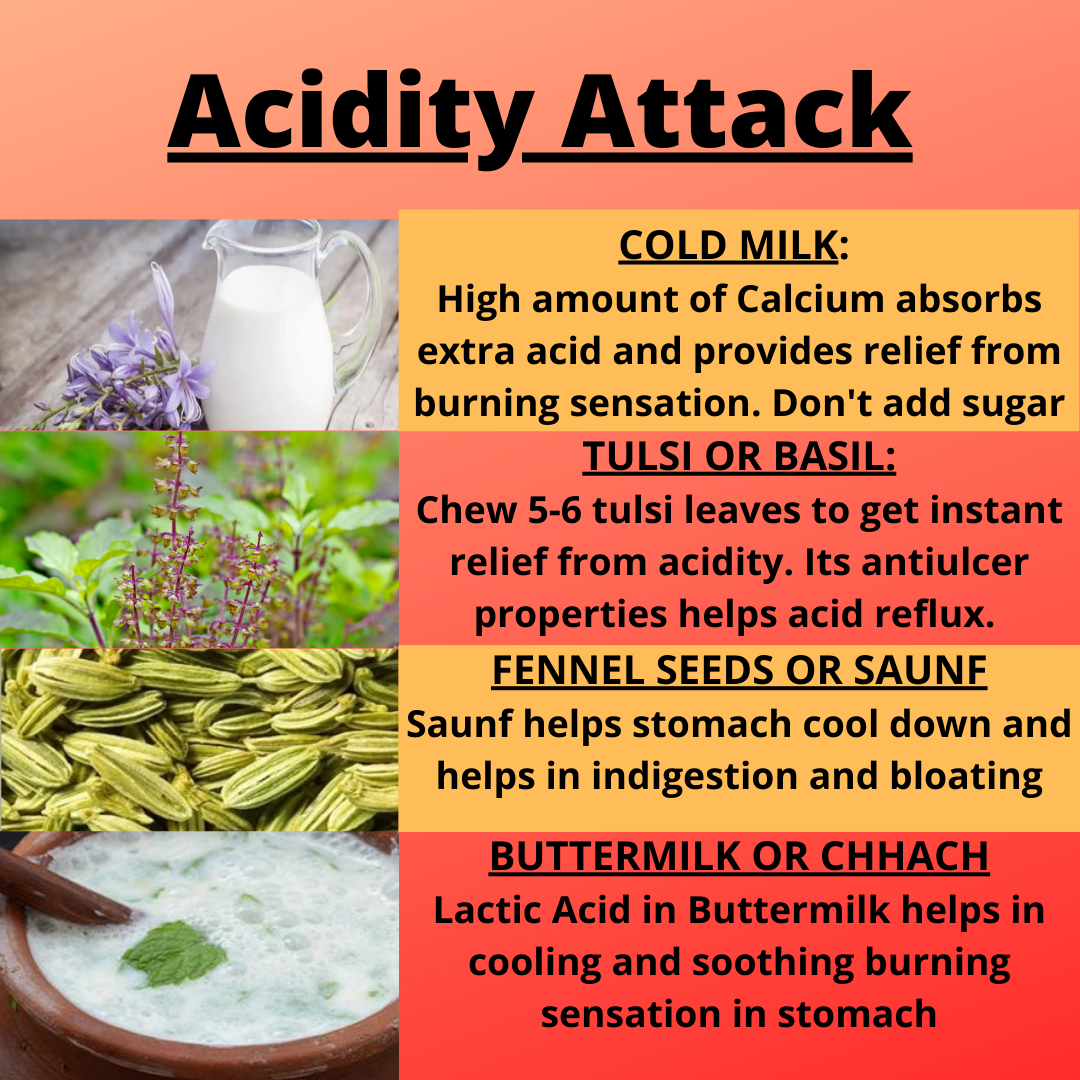 Acidity Attack

COLD MILK:
High amount of Calcium absorbs extra acid and provides relief from burning sensation. Don't add sugar

TULSI OR BASIL:
Chew 5-6 tulsi leaves to get instant relief from acidity. Its antiulcer properties helps acid reflux.

FENNEL SEEDS OR SAUNF
Saunf helps stomach cool down and helps in indigestion and bloating

BUTTERMILK OR CHHACH
Lactic Acid in Buttermilk helps in cooling and soothing burning sensation in stomach